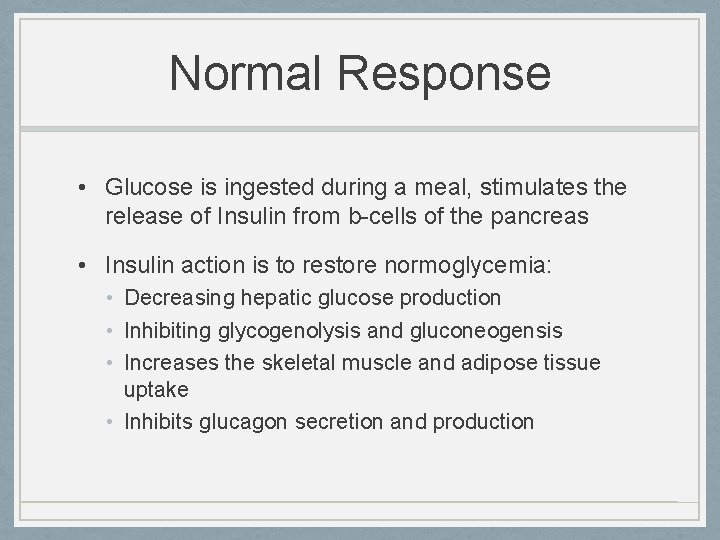 Normal Response

• Glucose is ingested during a meal, stimulates the release of Insulin from b-cells of the pancreas

• Insulin action is to restore normoglycemia:
  • Decreasing hepatic glucose production
  • Inhibiting glycogenolysis and gluconeogensis
  • Increases the skeletal muscle and adipose tissue uptake
  • Inhibits glucagon secretion and production